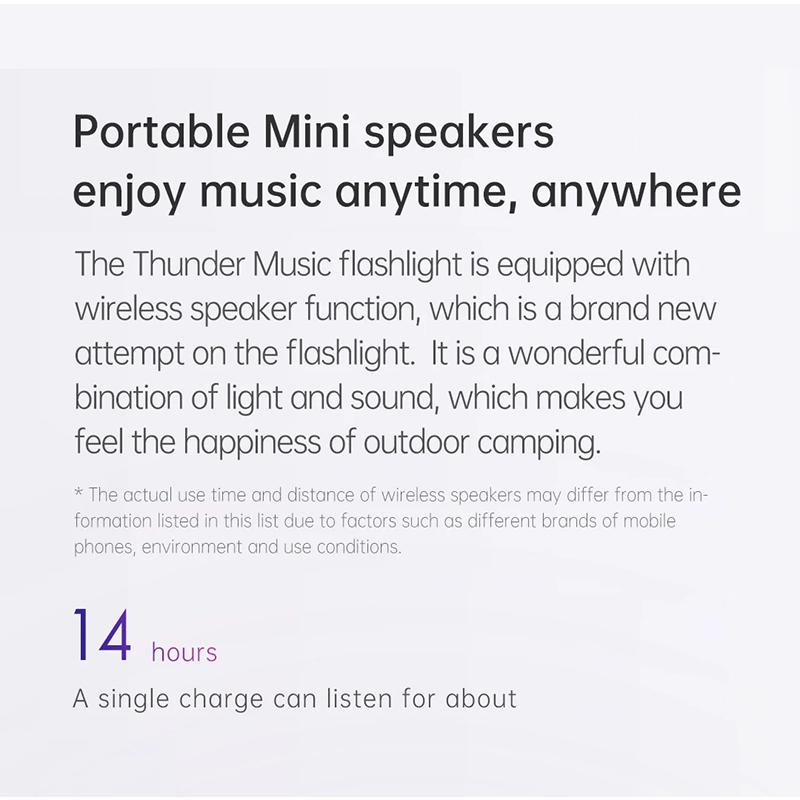 Portable Mini speakers
enjoy music anytime, anywhere

The Thunder Music flashlight is equipped with wireless speaker function, which is a brand new attempt on the flashlight. It is a wonderful combination of light and sound, which makes you feel the happiness of outdoor camping.

* The actual use time and distance of wireless speakers may differ from the information listed in this list due to factors such as different brands of mobile phones, environment and use conditions.

14 hours

A single charge can listen for about